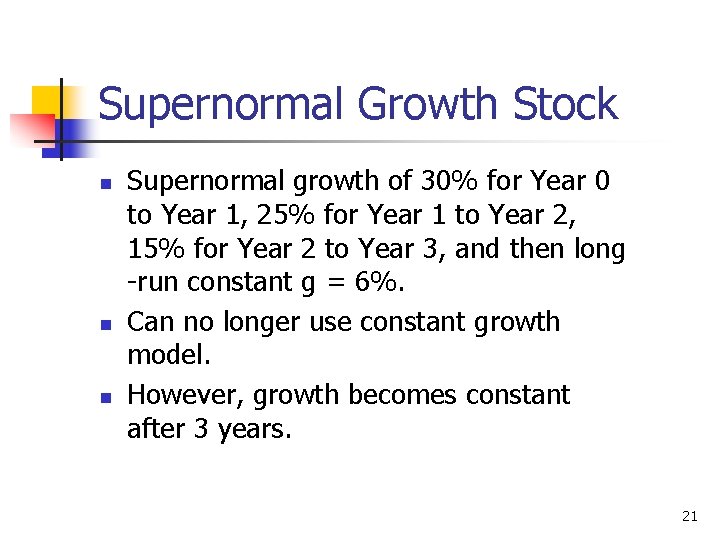 Supernormal Growth Stock

- Supernormal growth of 30% for Year 0 to Year 1, 25% for Year 1 to Year 2, 15% for Year 2 to Year 3, and then long -run constant g = 6%.
- Can no longer use constant growth model.
- However, growth becomes constant after 3 years.

21